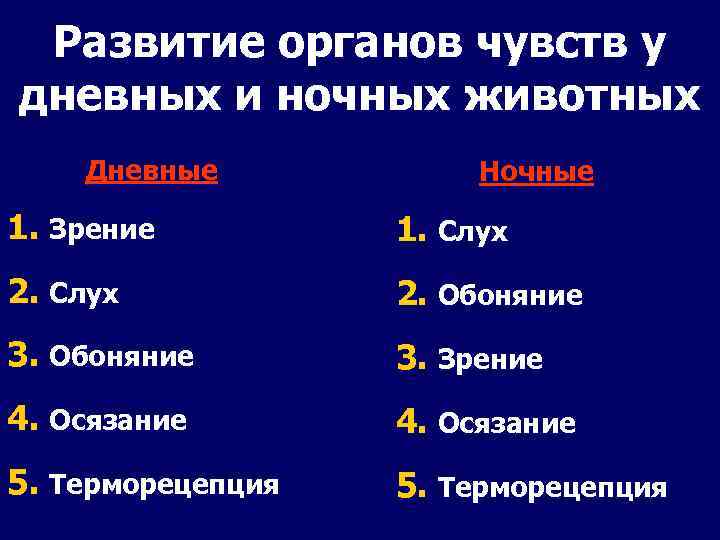 Развитие органов чувств у дневных и ночных животных

Дневные

1. Зрение

2. Слух

3. Обоняние

4. Осязание

5. Терморецепция

Ночные

1. Слух

2. Обоняние

3. Зрение

4. Осязание

5. Терморецепция